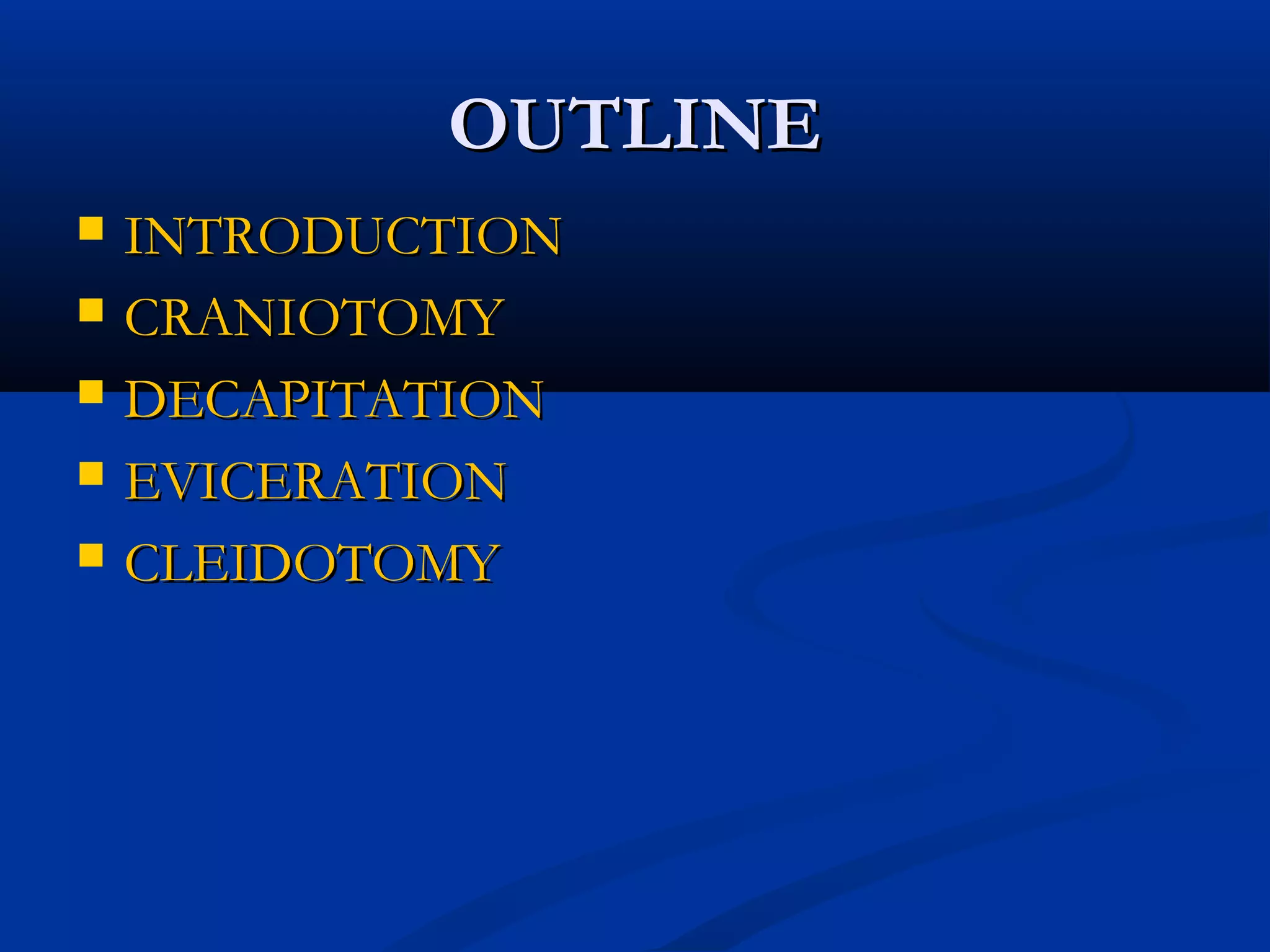 OUTLINE

- INTRODUCTION
- CRANIOTOMY
- DECAPITATION
- EVICERATION
- CLEIDOTOMY